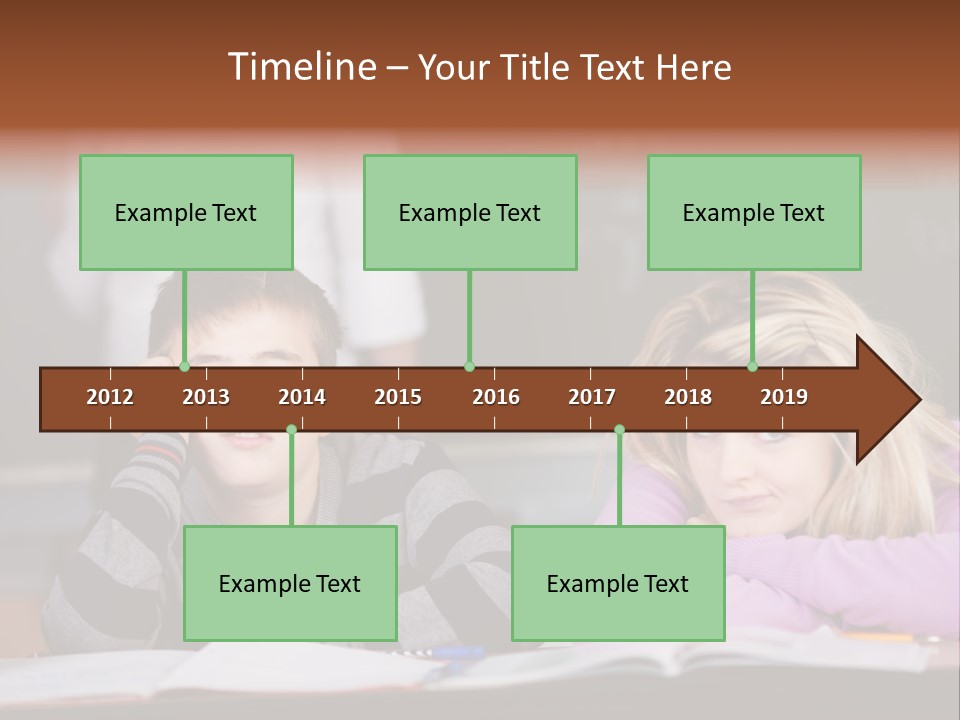 Timeline – Your Title Text Here

Example Text

Example Text

Example Text

2012 2013 2014 2015 2016 2017 2018 2019

Example Text

Example Text